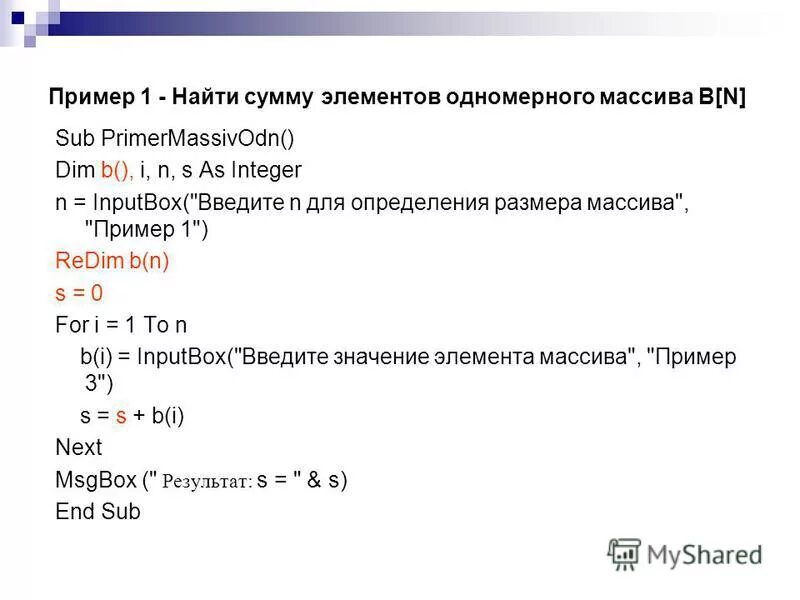 Пример 1 - Найти сумму элементов одномерного массива B[N]

Sub PrimerMassivOdn()
Dim b(), i, n, s As Integer
n = InputBox("Введите n для определения размера массива", "Пример 1")
ReDim b(n)
s = 0
For i = 1 To n
b(i) = InputBox("Введите значение элемента массива", "Пример 3")
s = s + b(i)
Next
MsgBox (" Результат: s = " & s)
End Sub

MyShared